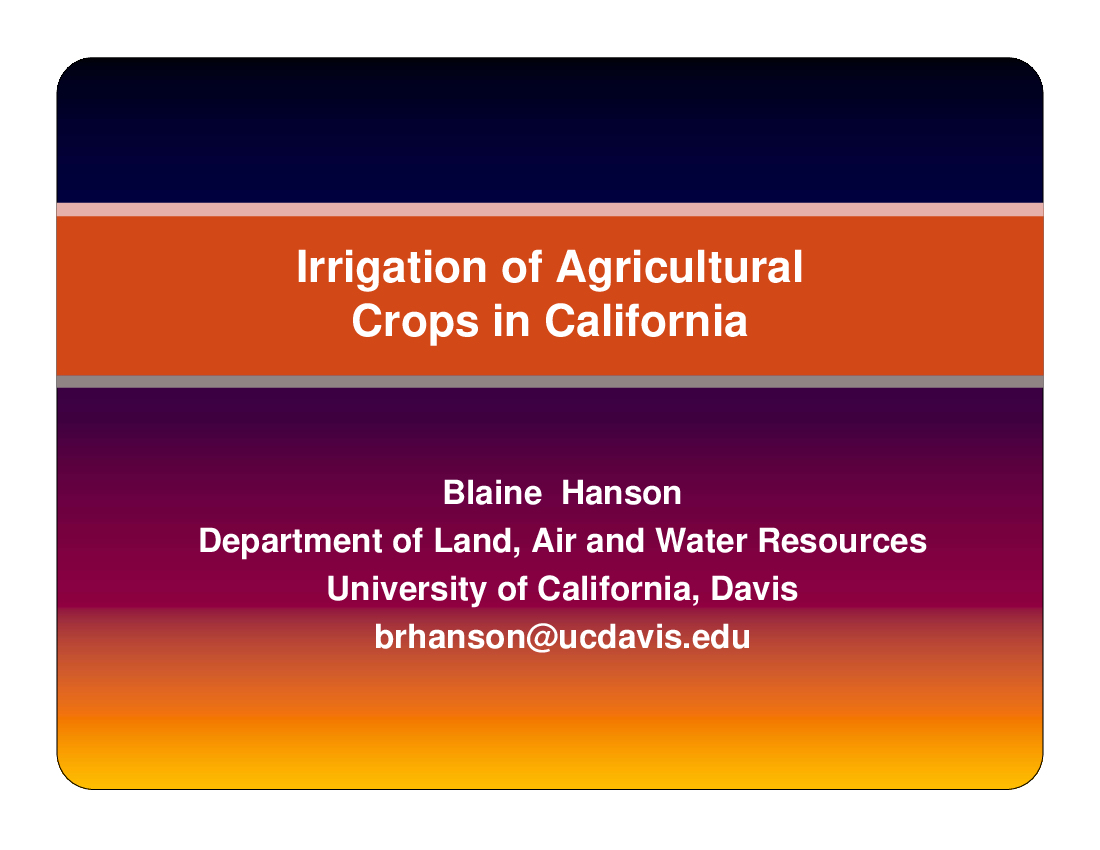 Irrigation of Agricultural Crops in California

Blaine Hanson
Department of Land, Air and Water Resources
University of California, Davis
brhanson@ucdavis.edu